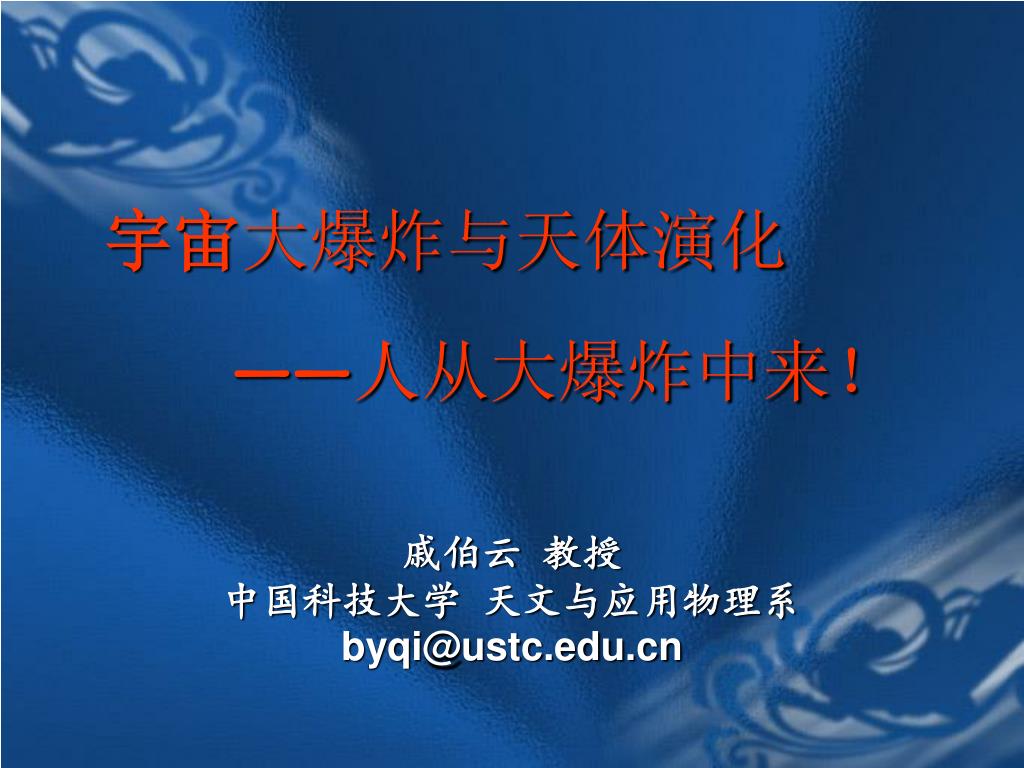 宇宙大爆炸与天体演化

——人从大爆炸中来！

戚伯云 教授
中国科技大学 天文与应用物理系
byqi@ustc.edu.cn